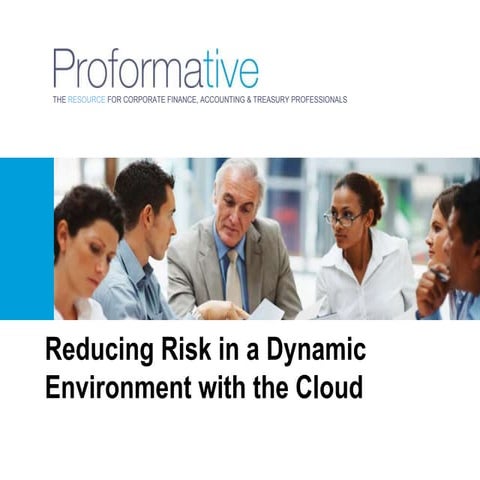 Proformative

THE RESOURCE FOR CORPORATE FINANCE, ACCOUNTING & TREASURY PROFESSIONALS

Reducing Risk in a Dynamic Environment with the Cloud